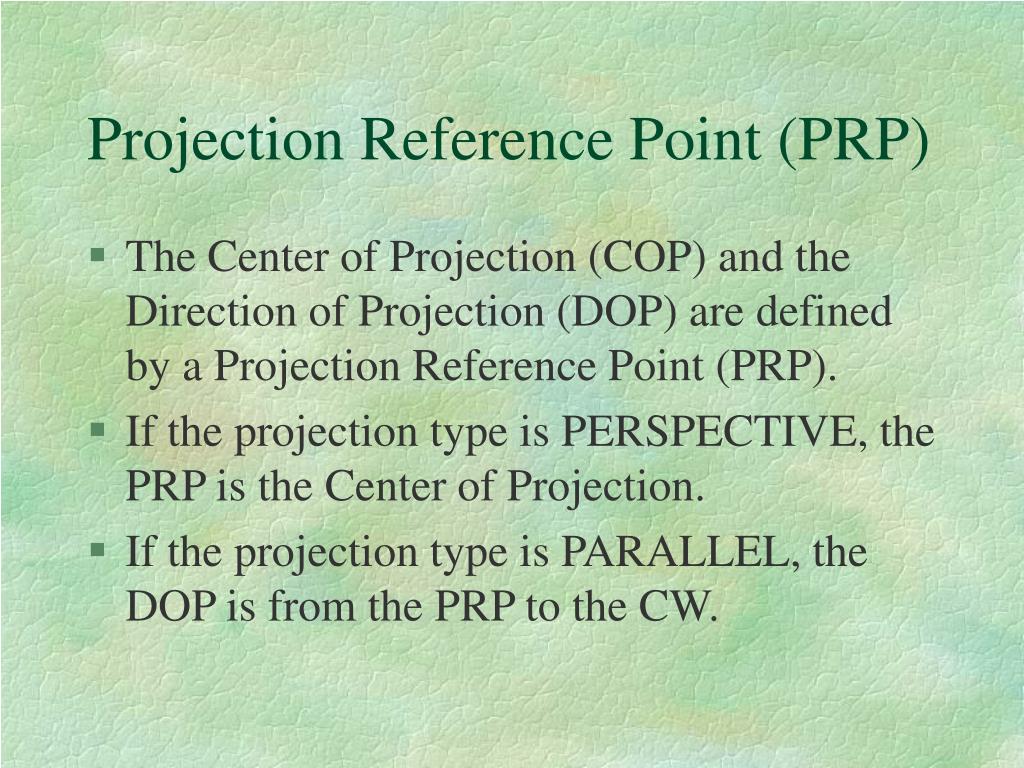 Projection Reference Point (PRP)

§ The Center of Projection (COP) and the Direction of Projection (DOP) are defined by a Projection Reference Point (PRP).

§ If the projection type is PERSPECTIVE, the PRP is the Center of Projection.

§ If the projection type is PARALLEL, the DOP is from the PRP to the CW.